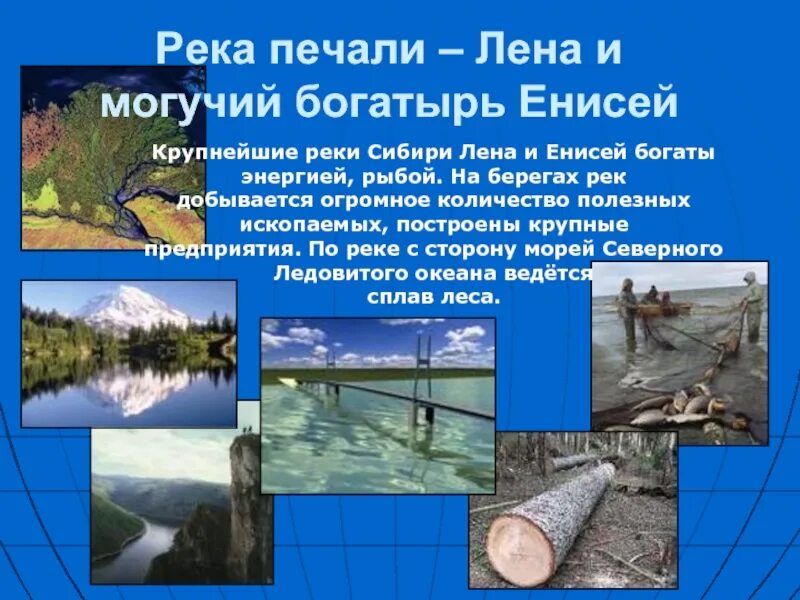 Река печали – Лена и могучий богатырь Енисей

Крупнейшие реки Сибири Лена и Енисей богаты энергией, рыбой. На берегах рек добывается огромное количество полезных ископаемых, построены крупные предприятия. По реке с сторону морей Северного Ледовитого океана ведётся сплав леса.